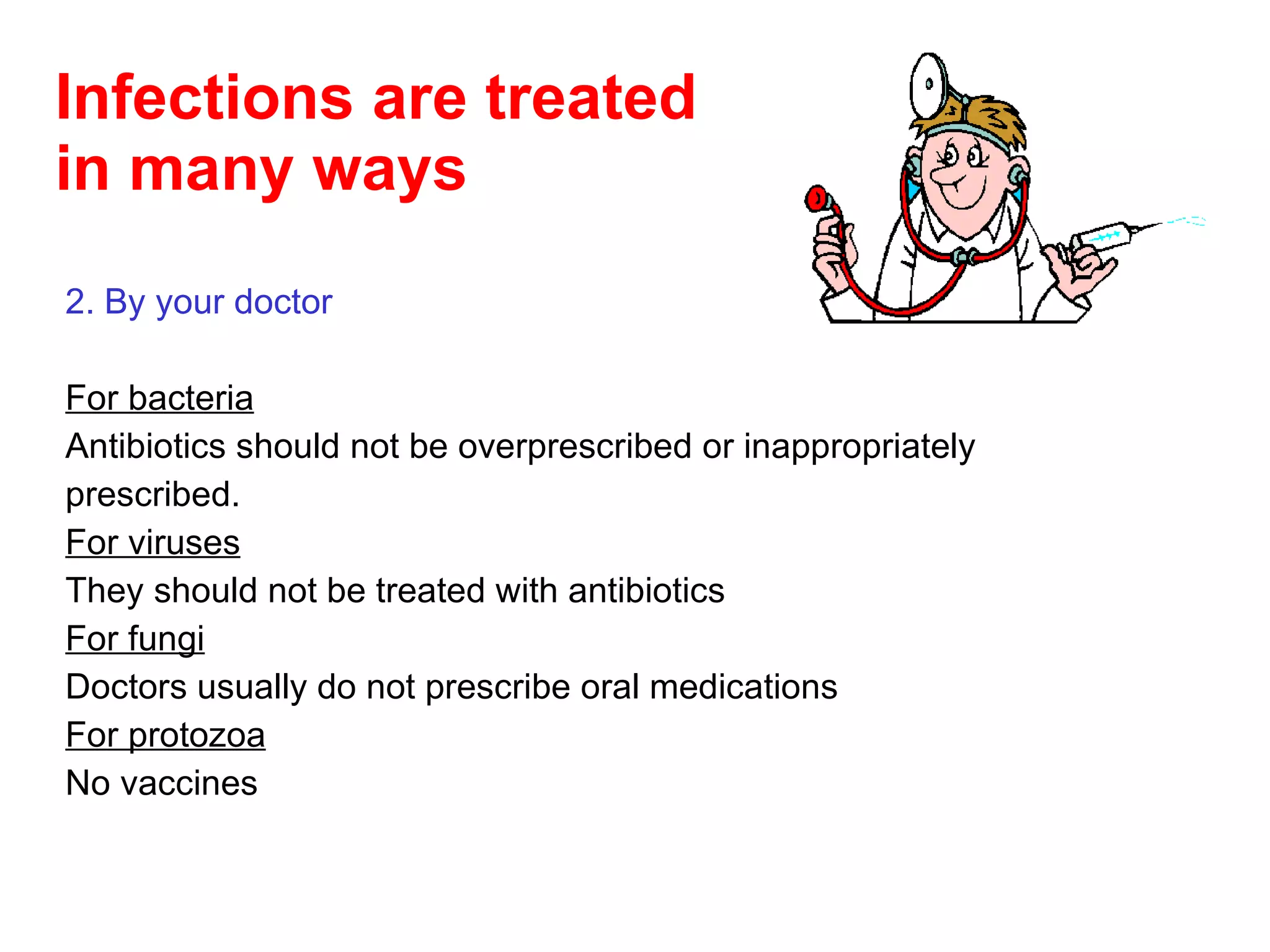 Infections are treated in many ways

2. By your doctor

For bacteria
Antibiotics should not be overprescribed or inappropriately prescribed.
For viruses
They should not be treated with antibiotics
For fungi
Doctors usually do not prescribe oral medications
For protozoa
No vaccines